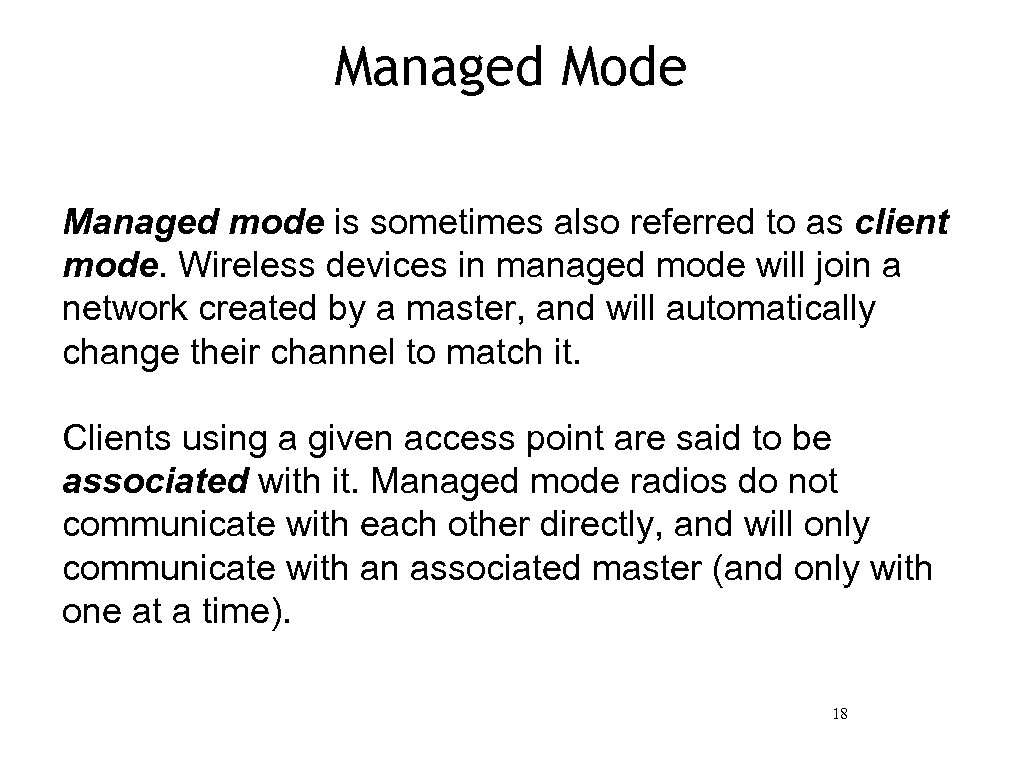 Managed Mode

Managed mode is sometimes also referred to as client mode. Wireless devices in managed mode will join a network created by a master, and will automatically change their channel to match it.

Clients using a given access point are said to be associated with it. Managed mode radios do not communicate with each other directly, and will only communicate with an associated master (and only with one at a time).

18